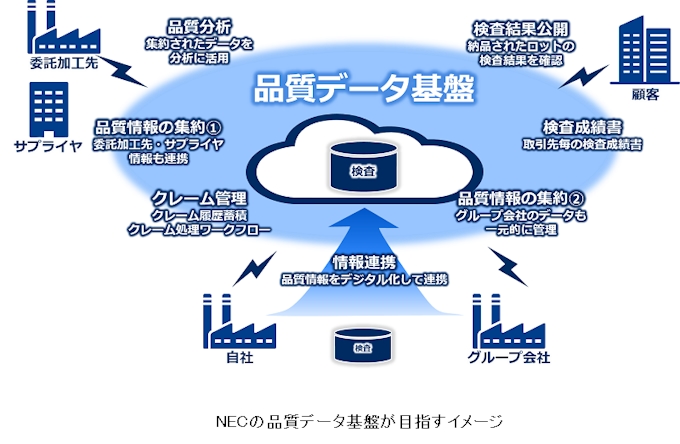 委託加工先

品質分析
集約されたデータを
分析に活用

検査結果公開
納品されたロットの
検査結果を確認

顧客

品質データ基盤

サプライヤ

品質情報の集約①
委託加工先・サプライヤ
情報も連携

検査成績書
取引先毎の検査成績書

検査

クレーム管理
クレーム履歴蓄積
クレーム処理ワークフロー

品質情報の集約②
グループ会社のデータも
一元的に管理

情報連携
品質情報をデジタル化して連携

自社

検査

グループ会社

NECの品質データ基盤が目指すイメージ